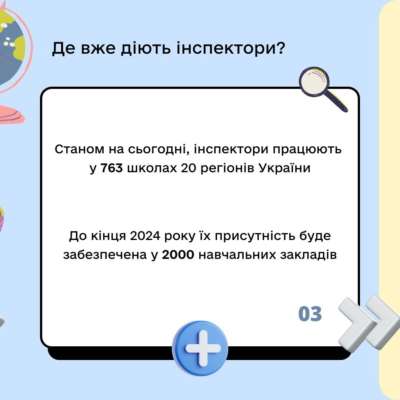 Де вже діють інспектори?

Станом на сьогодні, інспектори працюють у 763 школах 20 регіонів України

До кінця 2024 року їх присутність буде забезпечена у 2000 навчальних закладів

03